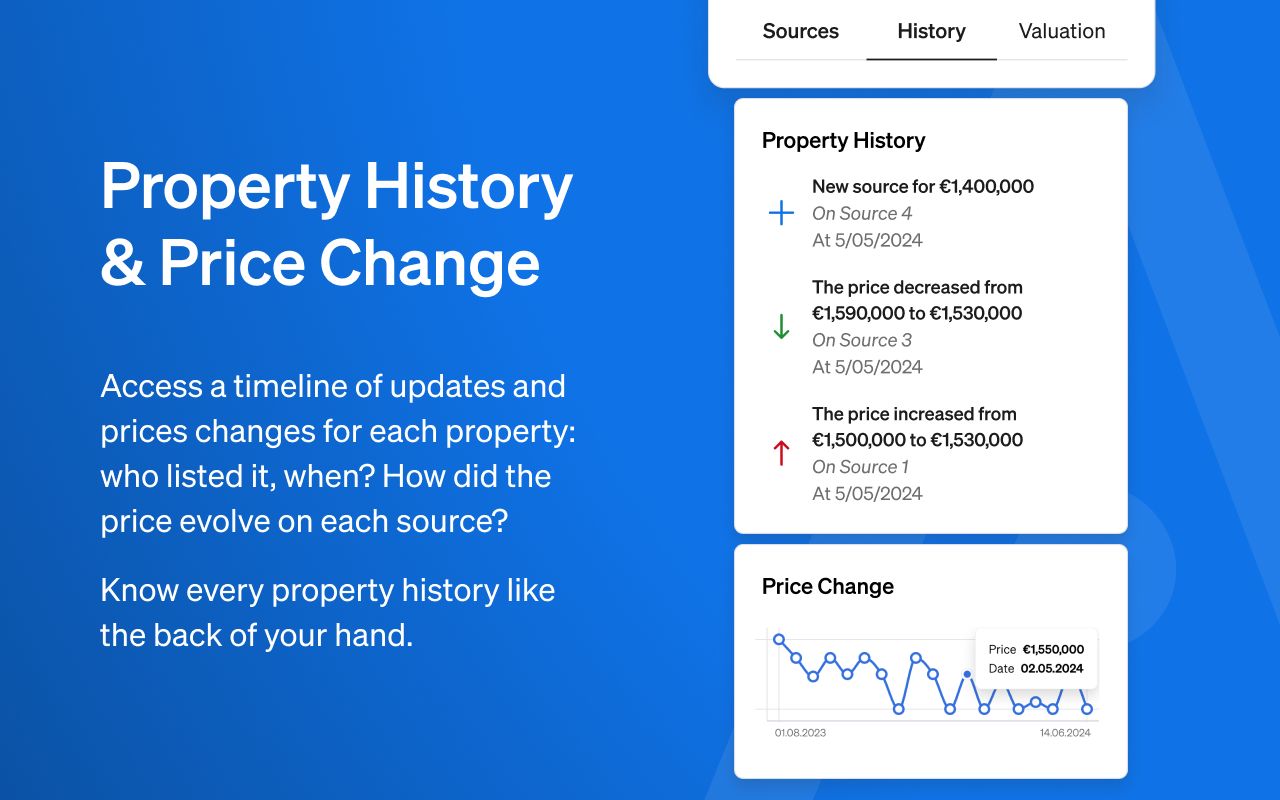 Property History & Price Change

Access a timeline of updates and prices changes for each property: who listed it, when? How did the price evolve on each source?

Know every property history like the back of your hand.

Sources History Valuation

Property History

New source for €1,400,000
On Source 4
At 5/05/2024

The price decreased from €1,590,000 to €1,530,000
On Source 3
At 5/05/2024

The price increased from €1,500,000 to €1,530,000
On Source 1
At 5/05/2024

Price Change

Price €1,550,000
Date 02.05.2024

01.08.2023
14.06.2024